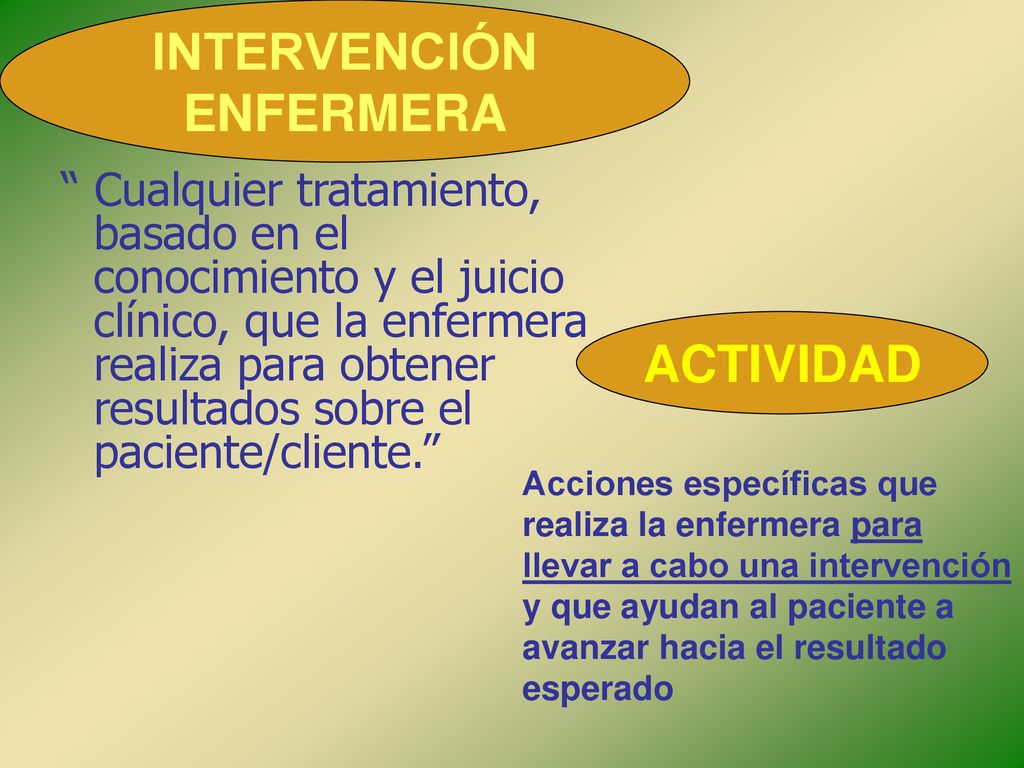 INTERVENCIÓN ENFERMERA

“ Cualquier tratamiento, basado en el conocimiento y el juicio clínico, que la enfermera realiza para obtener resultados sobre el paciente/cliente.”

ACTIVIDAD

Acciones específicas que realiza la enfermera para llevar a cabo una intervención y que ayudan al paciente a avanzar hacia el resultado esperado